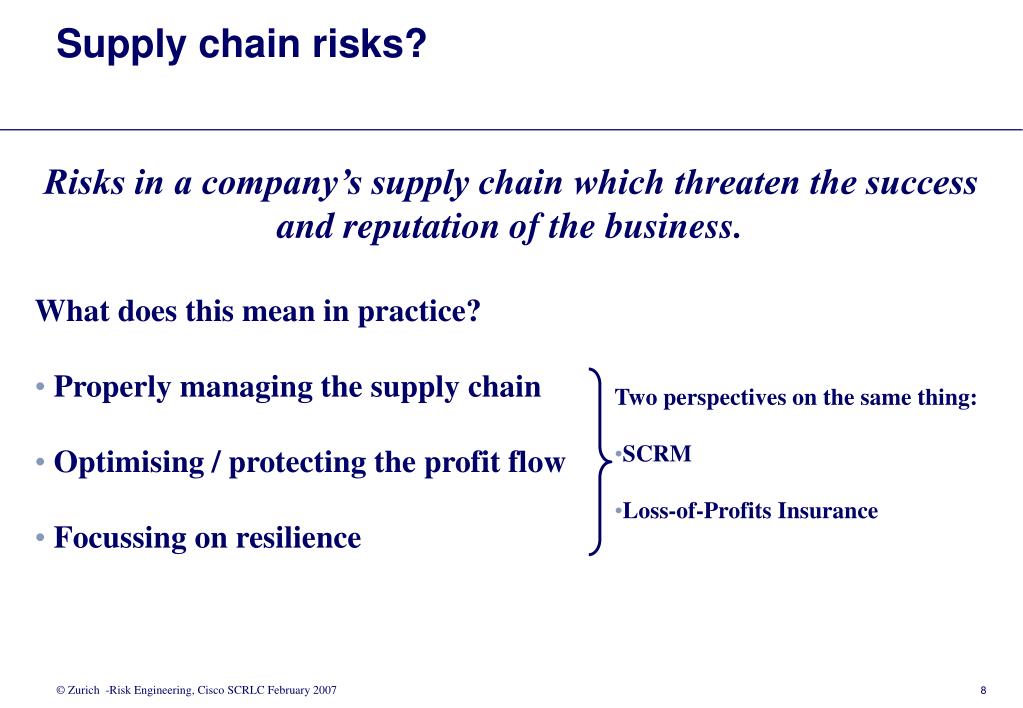 Supply chain risks?

Risks in a company's supply chain which threaten the success and reputation of the business.

What does this mean in practice?

• Properly managing the supply chain

• Optimising / protecting the profit flow

• Focussing on resilience

Two perspectives on the same thing:

•SCRM

•Loss-of-Profits Insurance

© Zurich -Risk Engineering, Cisco SCRLC February 2007

8